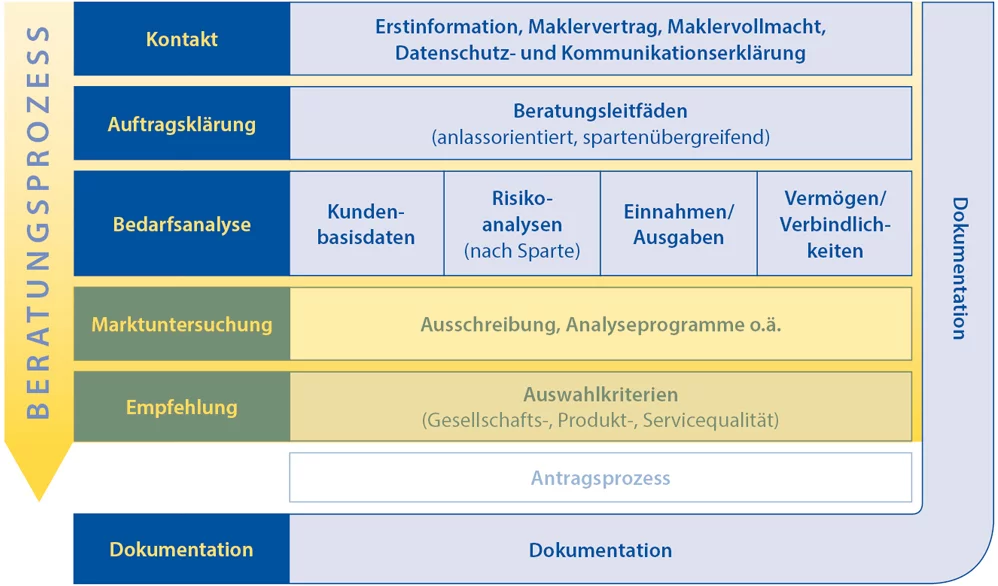 BERATUNGSPROZESS

Kontakt
Erstinformation, Maklervertrag, Maklervollmacht, Datenschutz- und Kommunikationserklärung

Auftragsklärung
Beratungsleitfäden
(anlassorientiert, spartenübergreifend)

Bedarfsanalyse
Kundenbasisdaten
Risikoanalysen
(nach Sparte)
Einnahmen/
Ausgaben
Vermögen/
Verbindlichkeiten

Marktuntersuchung
Ausschreibung, Analyseprogramme o.ä.

Empfehlung
Auswahlkriterien
(Gesellschafts-, Produkt-, Servicequalität)

Antragsprozess

Dokumentation

Dokumentation
Dokumentation